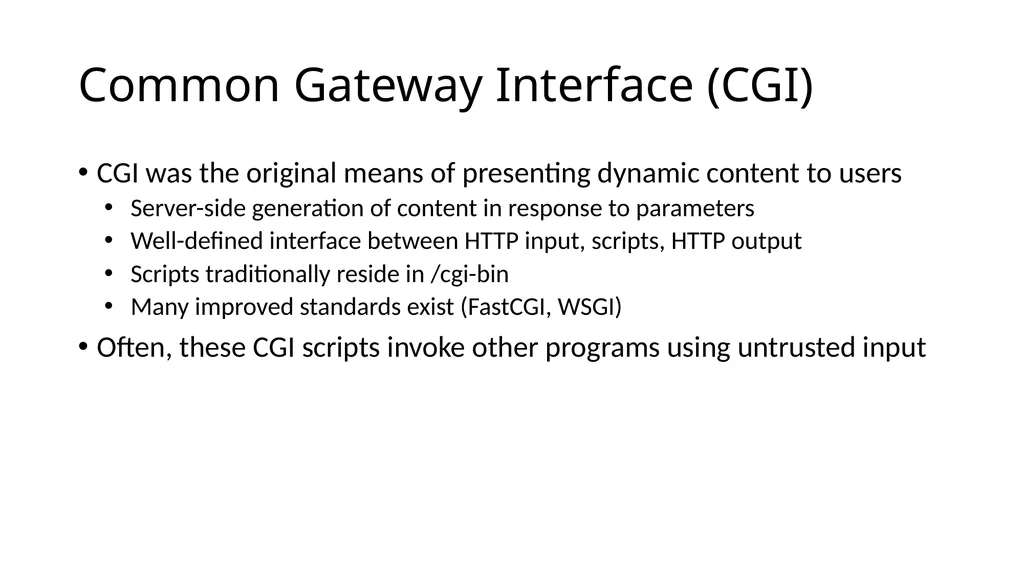 Common Gateway Interface (CGI)

• CGI was the original means of presenting dynamic content to users
  • Server-side generation of content in response to parameters
  • Well-defined interface between HTTP input, scripts, HTTP output
  • Scripts traditionally reside in /cgi-bin
  • Many improved standards exist (FastCGI, WSGI)
• Often, these CGI scripts invoke other programs using untrusted input